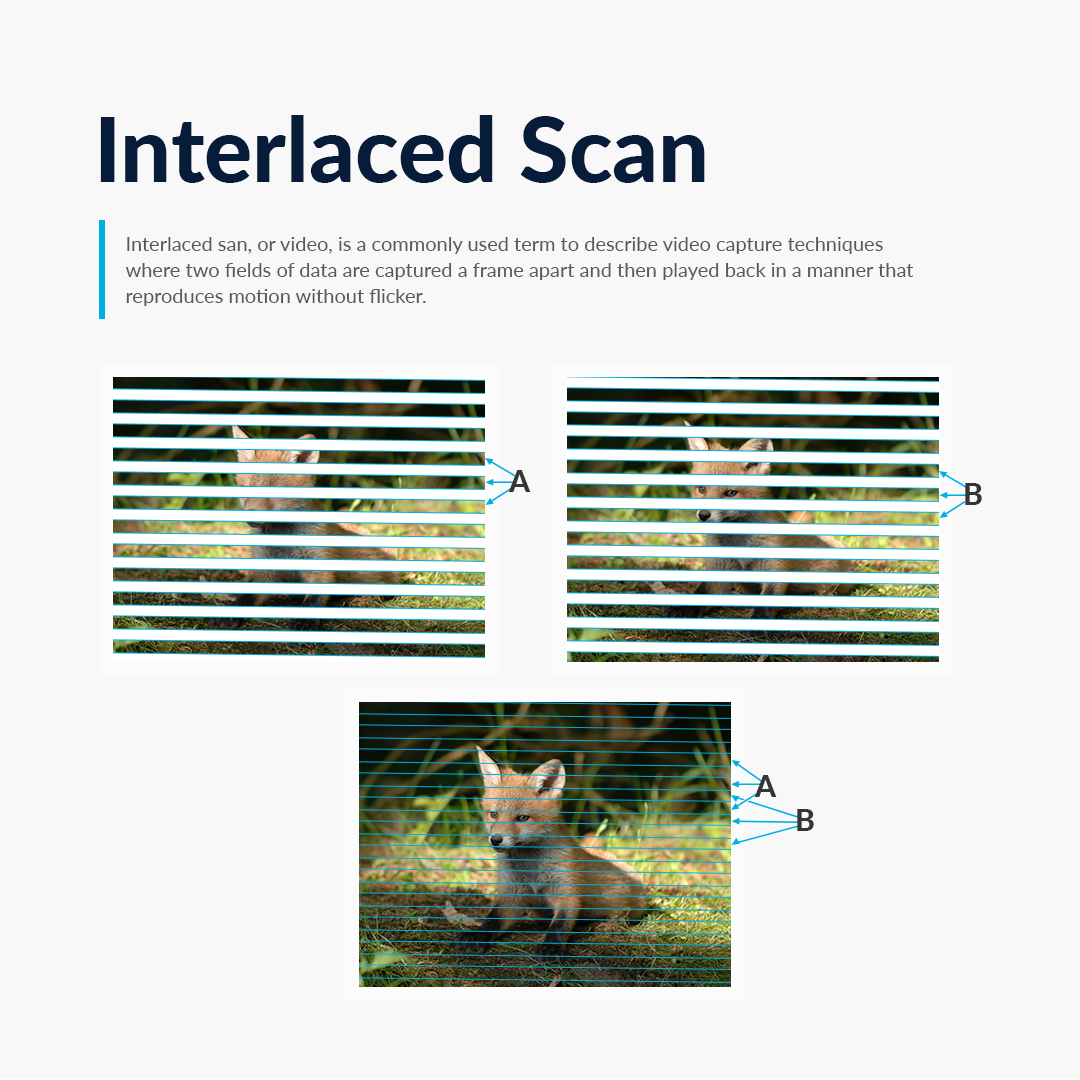 Interlaced Scan

Interlaced san, or video, is a commonly used term to describe video capture techniques where two fields of data are captured a frame apart and then played back in a manner that reproduces motion without flicker.

A

B

A
B